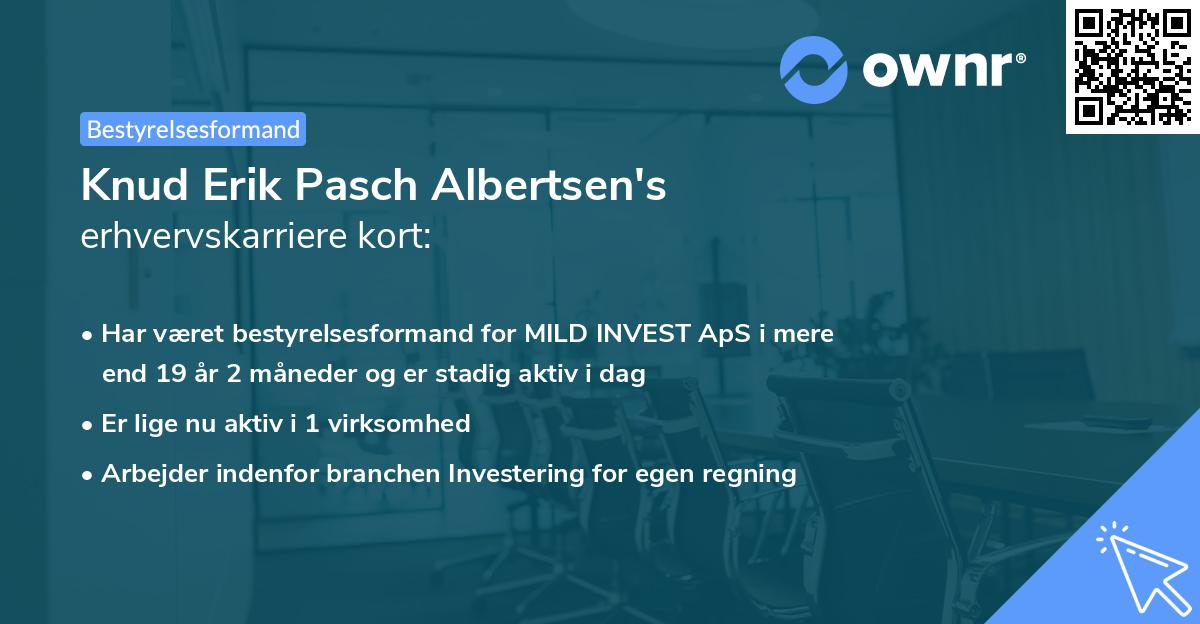 ownr®

Bestyrelsesformand

Knud Erik Pasch Albertsen's
erhvervskarriere kort:

• Har været bestyrelsesformand for MILD INVEST ApS i mere end 19 år 2 måneder og er stadig aktiv i dag
• Er lige nu aktiv i 1 virksomhed
• Arbejder indenfor branchen Investering for egen regning